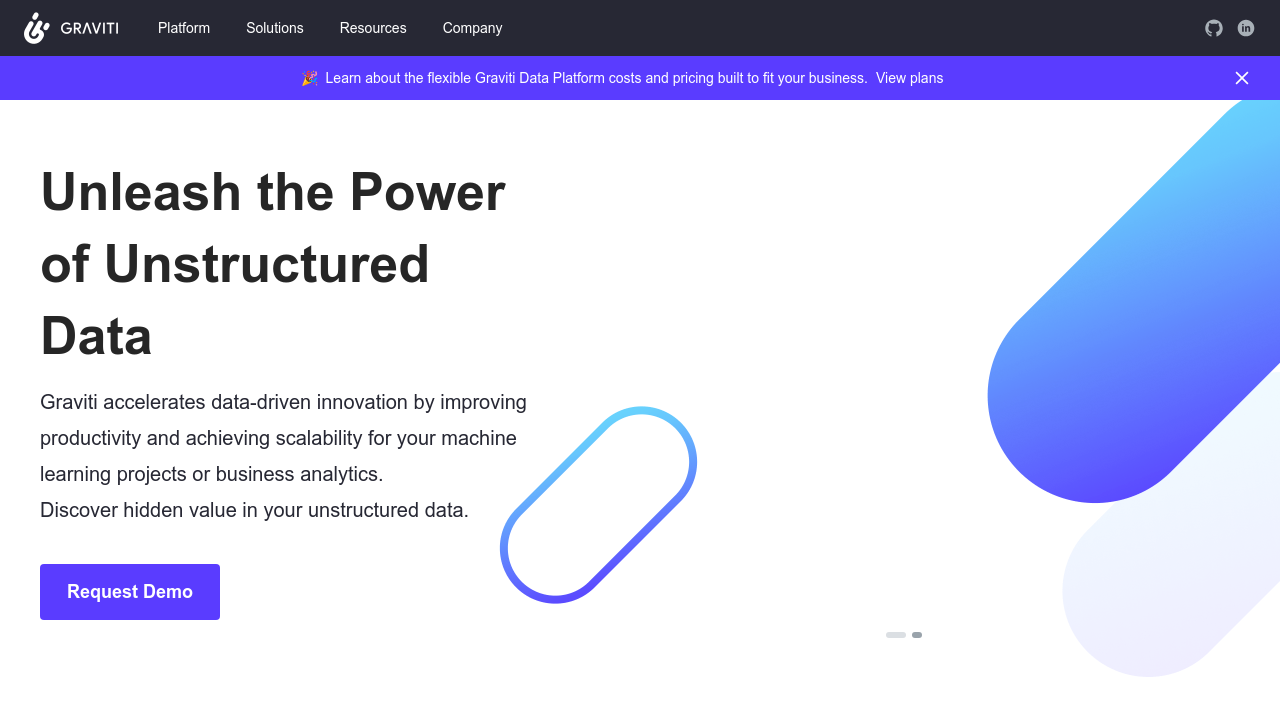 GRAVITI Platform Solutions Resources Company

🎉 Learn about the flexible Graviti Data Platform costs and pricing built to fit your business. View plans

Unleash the Power of Unstructured Data

Graviti accelerates data-driven innovation by improving productivity and achieving scalability for your machine learning projects or business analytics.
Discover hidden value in your unstructured data.

Request Demo